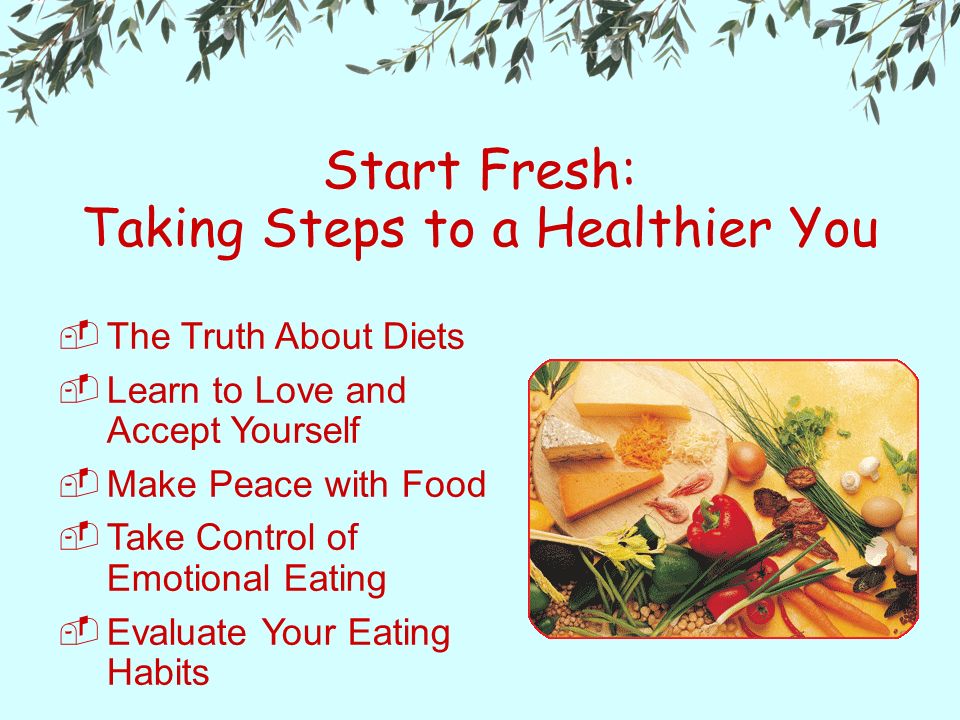 Start Fresh:
Taking Steps to a Healthier You

The Truth About Diets
Learn to Love and Accept Yourself
Make Peace with Food
Take Control of Emotional Eating
Evaluate Your Eating Habits